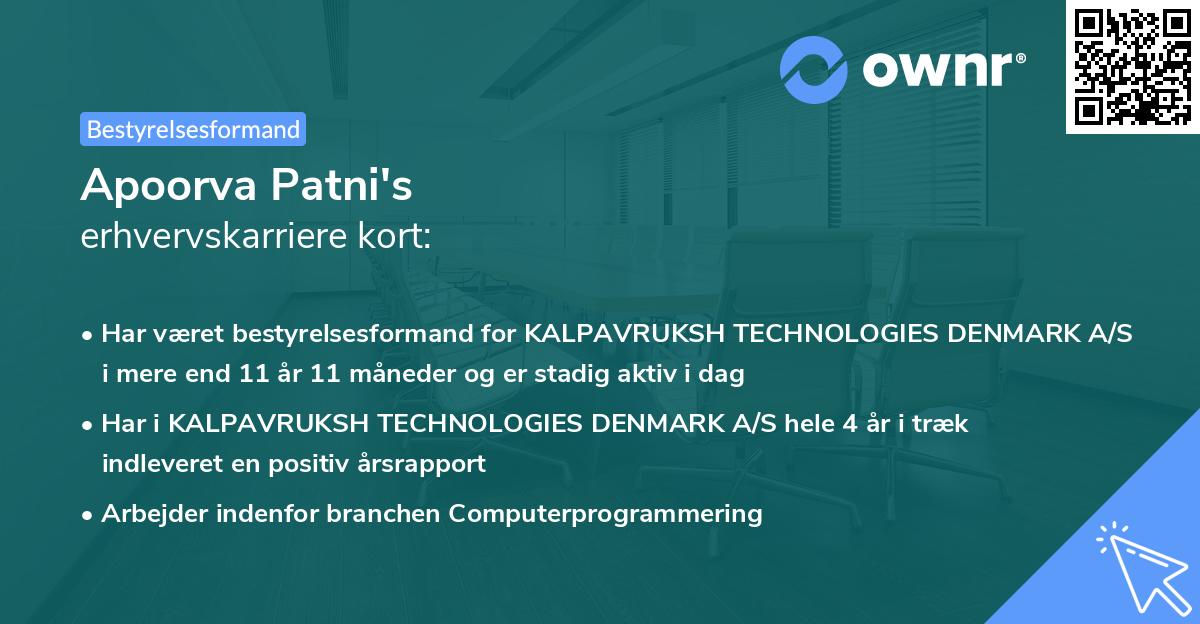 ownr®

Bestyrelsesformand

Apoorva Patni's
erhvervskarriere kort:

• Har været bestyrelsesformand for KALPAVRUKSH TECHNOLOGIES DENMARK A/S i mere end 11 år 11 måneder og er stadig aktiv i dag

• Har i KALPAVRUKSH TECHNOLOGIES DENMARK A/S hele 4 år i træk indleveret en positiv årsrapport

• Arbejder indenfor branchen Computerprogrammering